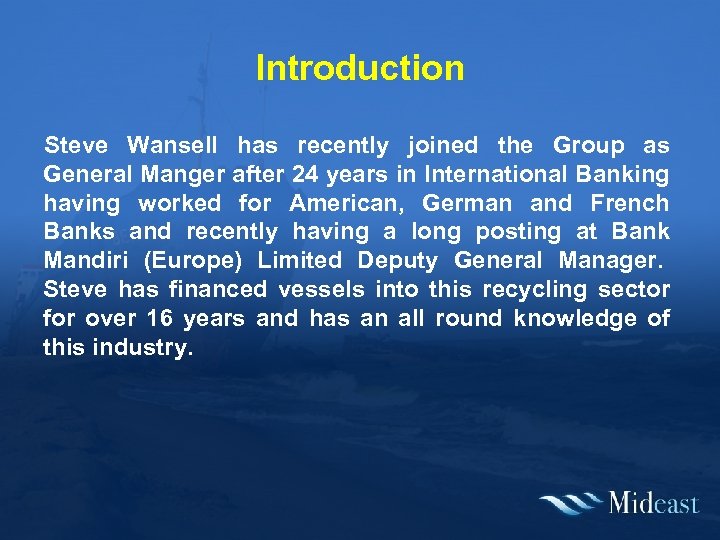 Introduction

Steve Wansell has recently joined the Group as General Manger after 24 years in International Banking having worked for American, German and French Banks and recently having a long posting at Bank Mandiri (Europe) Limited Deputy General Manager. Steve has financed vessels into this recycling sector for over 16 years and has an all round knowledge of this industry.

Mideast